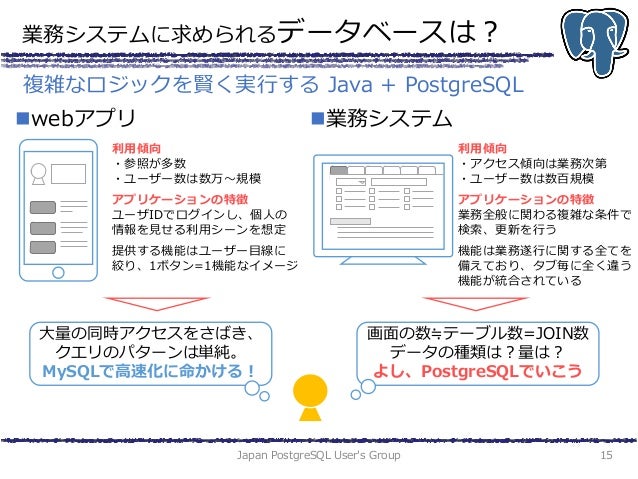 業務システムに求められるデータベースは？

複雑なロジックを賢く実行する Java + PostgreSQL

■webアプリ

利用傾向
・参照が多数
・ユーザー数は数万～規模

アプリケーションの特徴
ユーザIDでログインし、個人の情報を見せる利用シーンを想定

提供する機能はユーザー目線に絞り、1ボタン=1機能なイメージ

大量の同時アクセスをさばき、クエリのパターンは単純。
MySQLで高速化に命かける！

■業務システム

利用傾向
・アクセス傾向は業務次第
・ユーザー数は数百規模

アプリケーションの特徴
業務全般に関わる複雑な条件で検索、更新を行う

機能は業務遂行に関する全てを備えており、タブ毎に全く違う機能が統合されている

画面の数≒テーブル数=JOIN数
データの種類は？量は？
よし、PostgreSQLでいこう

Japan PostgreSQL User's Group

15